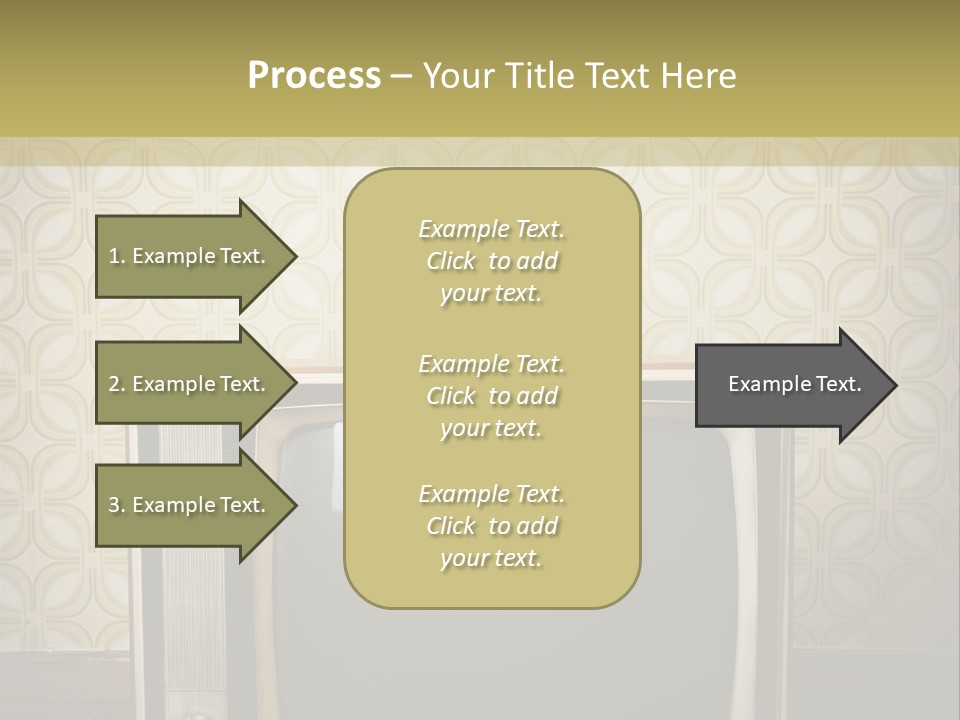 Process – Your Title Text Here

1. Example Text.

2. Example Text.

3. Example Text.

Example Text. Click to add your text.

Example Text. Click to add your text.

Example Text. Click to add your text.

Example Text.